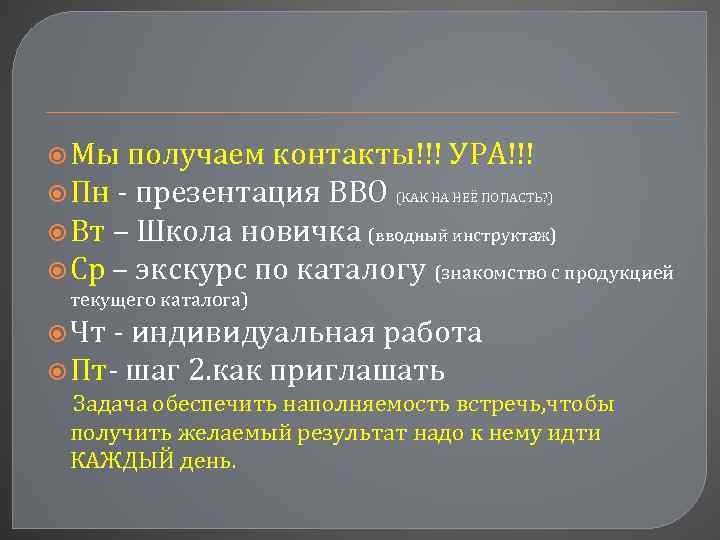 Мы получаем контакты!!! УРА!!!
Пн - презентация ВВО (КАК НА НЕЁ ПОПАСТЬ?)
Вт – Школа новичка (вводный инструктаж)
Ср – экскурс по каталогу (знакомство с продукцией текущего каталога)
Чт - индивидуальная работа
Пт- шаг 2.как приглашать
Задача обеспечить наполняемость встречь,чтобы получить желаемый результат надо к нему идти КАЖДЫЙ день.